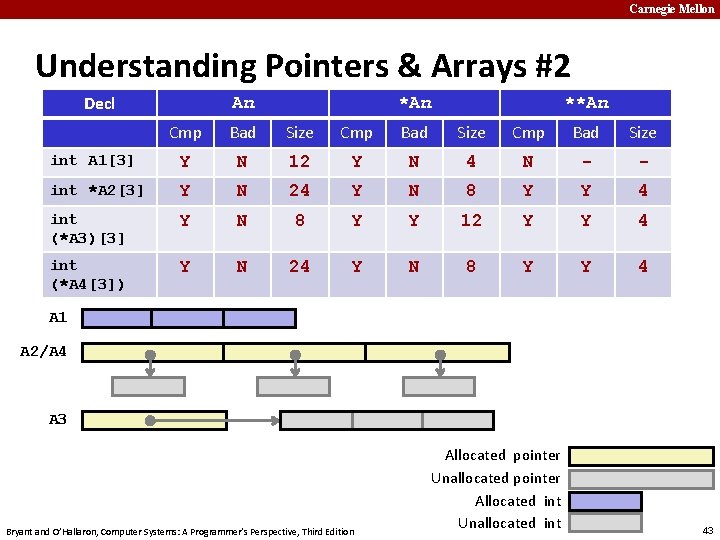 Carnegie Mellon

Understanding Pointers & Arrays #2

| Decl | An | | | *An | | | **An | | |
|---|---|---|---|---|---|---|---|---|---|
| | Cmp | Bad | Size | Cmp | Bad | Size | Cmp | Bad | Size |
| int A1[3] | Y | N | 12 | Y | N | 4 | N | - | - |
| int *A2[3] | Y | N | 24 | Y | N | 8 | Y | Y | 4 |
| int (*A3)[3] | Y | N | 8 | Y | Y | 12 | Y | Y | 4 |
| int (*A4[3]) | Y | N | 24 | Y | N | 8 | Y | Y | 4 |

A1

A2/A4

A3

Allocated pointer

Unallocated pointer

Allocated int

Unallocated int

Bryant and O'Hallaron, Computer Systems: A Programmer's Perspective, Third Edition

43